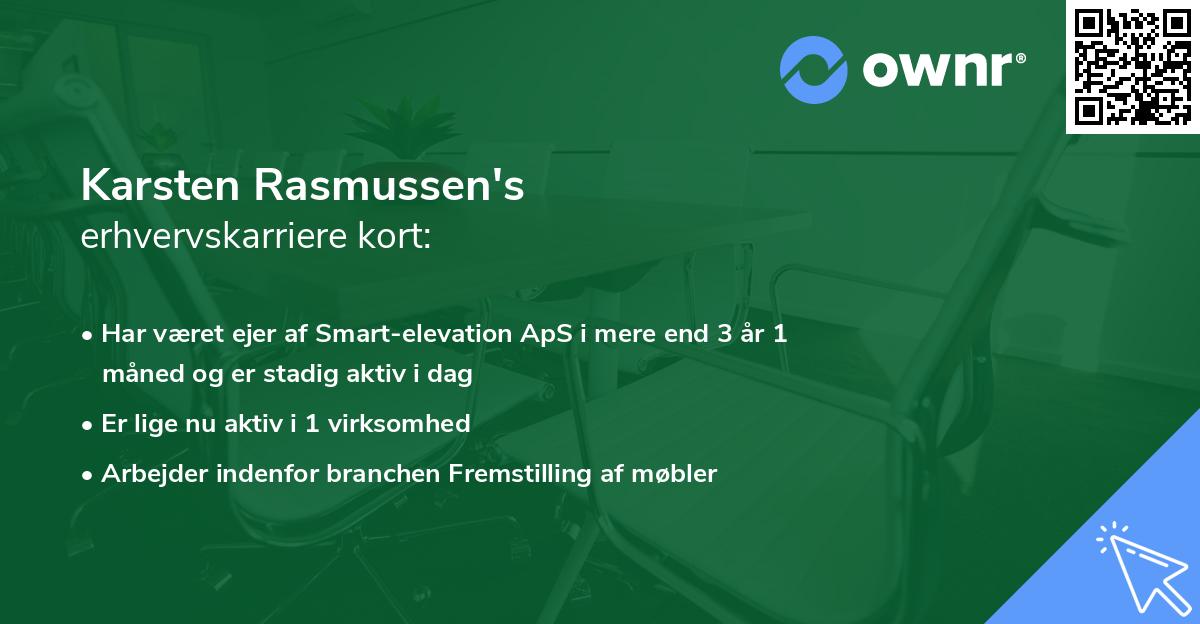 ownr®

Karsten Rasmussen's
erhvervskarriere kort:

• Har været ejer af Smart-elevation ApS i mere end 3 år 1 måned og er stadig aktiv i dag
• Er lige nu aktiv i 1 virksomhed
• Arbejder indenfor branchen Fremstilling af møbler